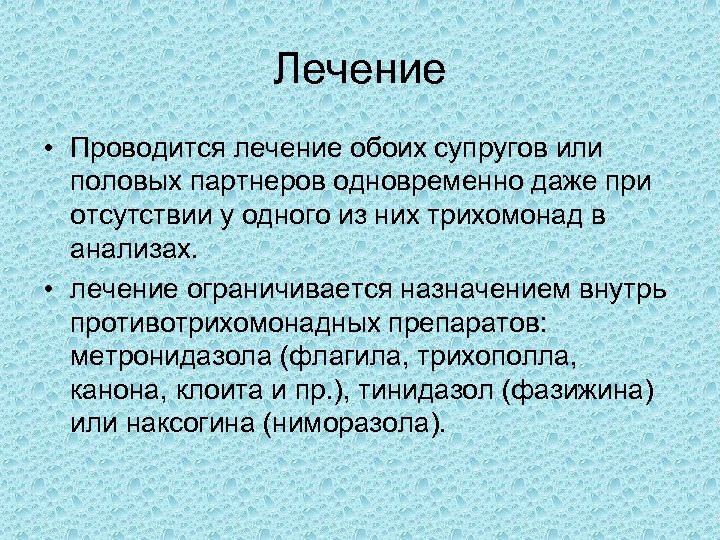 Лечение

• Проводится лечение обоих супругов или половых партнеров одновременно даже при отсутствии у одного из них трихомонад в анализах.

• лечение ограничивается назначением внутрь противотрихомонадных препаратов: метронидазола (флагила, трихополла, канона, клоита и пр.), тинидазол (фазижина) или наксогина (ниморазола).